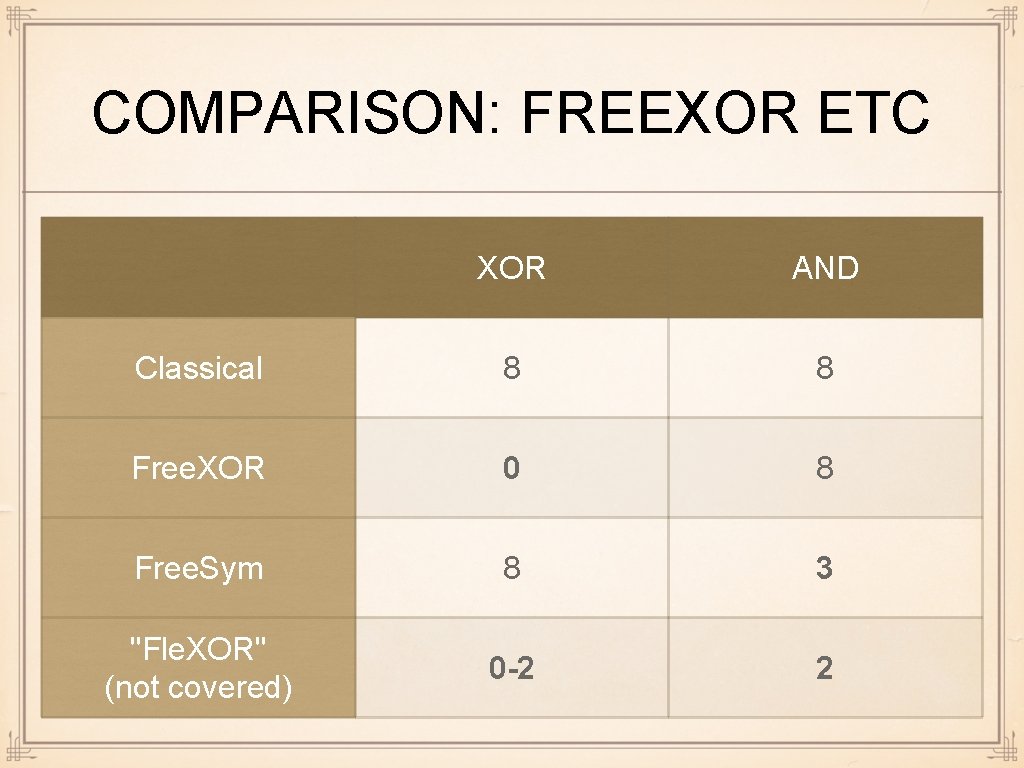 COMPARISON: FREEXOR ETC

| | XOR | AND |
|---|---|---|
| Classical | 8 | 8 |
| Free.XOR | 0 | 8 |
| Free.Sym | 8 | 3 |
| "Fle.XOR" (not covered) | 0-2 | 2 |